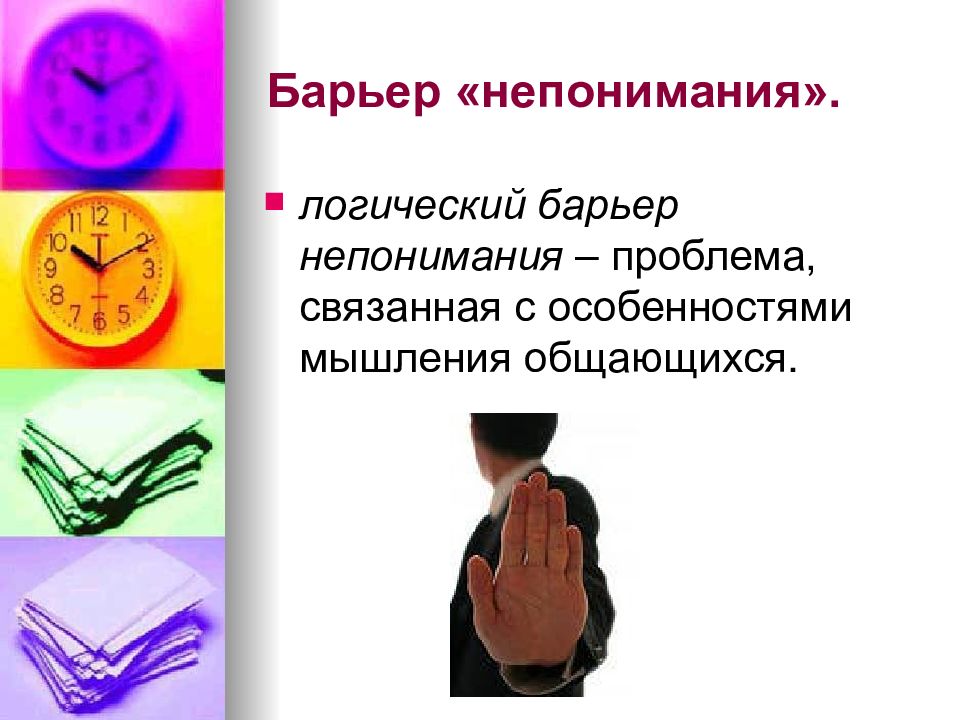 Барьер «непонимания».

логический барьер непонимания – проблема, связанная с особенностями мышления общающихся.